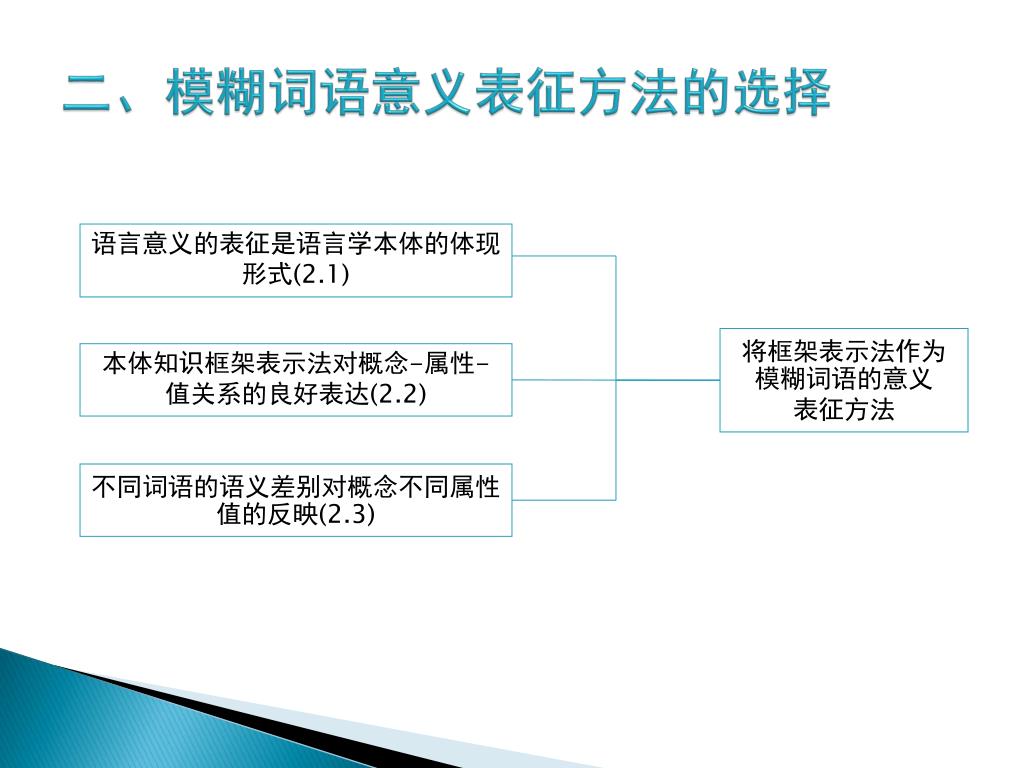 二、模糊词语意义表征方法的选择

语言意义的表征是语言学本体的体现形式(2.1)

本体知识框架表示法对概念-属性-值关系的良好表达(2.2)

不同词语的语义差别对概念不同属性值的反映(2.3)

将框架表示法作为模糊词语的意义表征方法